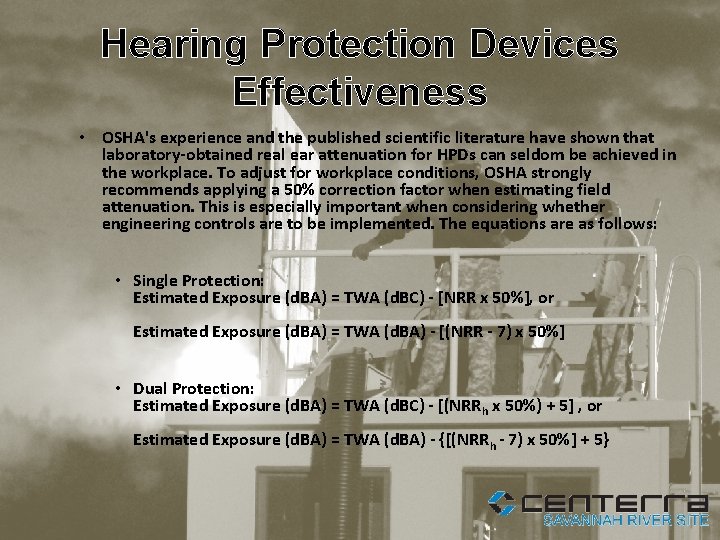 Hearing Protection Devices Effectiveness

• OSHA's experience and the published scientific literature have shown that laboratory-obtained real ear attenuation for HPDs can seldom be achieved in the workplace. To adjust for workplace conditions, OSHA strongly recommends applying a 50% correction factor when estimating field attenuation. This is especially important when considering whether engineering controls are to be implemented. The equations are as follows:

• Single Protection:
Estimated Exposure (dBA) = TWA (dBC) - [NRR x 50%], or

Estimated Exposure (dBA) = TWA (dBA) - [(NRR - 7) x 50%]

• Dual Protection:
Estimated Exposure (dBA) = TWA (dBC) - [(NRR$_h$ x 50%) + 5] , or

Estimated Exposure (dBA) = TWA (dBA) - {[(NRR$_h$ - 7) x 50%] + 5}

CENTERRA
SAVANNAH RIVER SITE